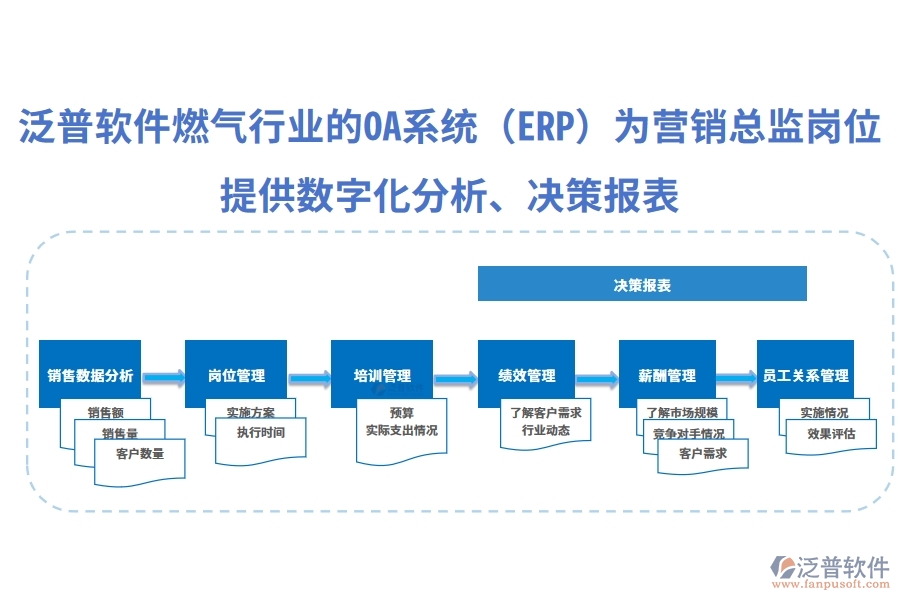 泛普软件燃气行业的OA系统（ERP）为营销总监岗位提供数字化分析、决策报表

决策报表

销售数据分析
销售额
销售量
客户数量

岗位管理
实施方案
执行时间

培训管理
预算
实际支出情况

绩效管理
了解客户需求
行业动态

薪酬管理
了解市场规模
竞争对手情况
客户需求

员工关系管理
实施情况
效果评估

泛普软件
www.fanpusoft.com